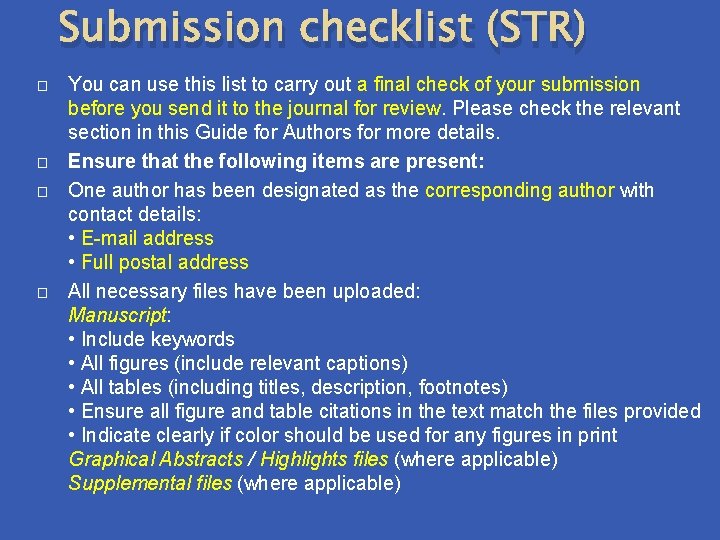 Submission checklist (STR)

□ You can use this list to carry out a final check of your submission before you send it to the journal for review. Please check the relevant section in this Guide for Authors for more details.

□ Ensure that the following items are present:

□ One author has been designated as the corresponding author with contact details:
• E-mail address
• Full postal address

□ All necessary files have been uploaded:
Manuscript:
• Include keywords
• All figures (include relevant captions)
• All tables (including titles, description, footnotes)
• Ensure all figure and table citations in the text match the files provided
• Indicate clearly if color should be used for any figures in print
Graphical Abstracts / Highlights files (where applicable)
Supplemental files (where applicable)